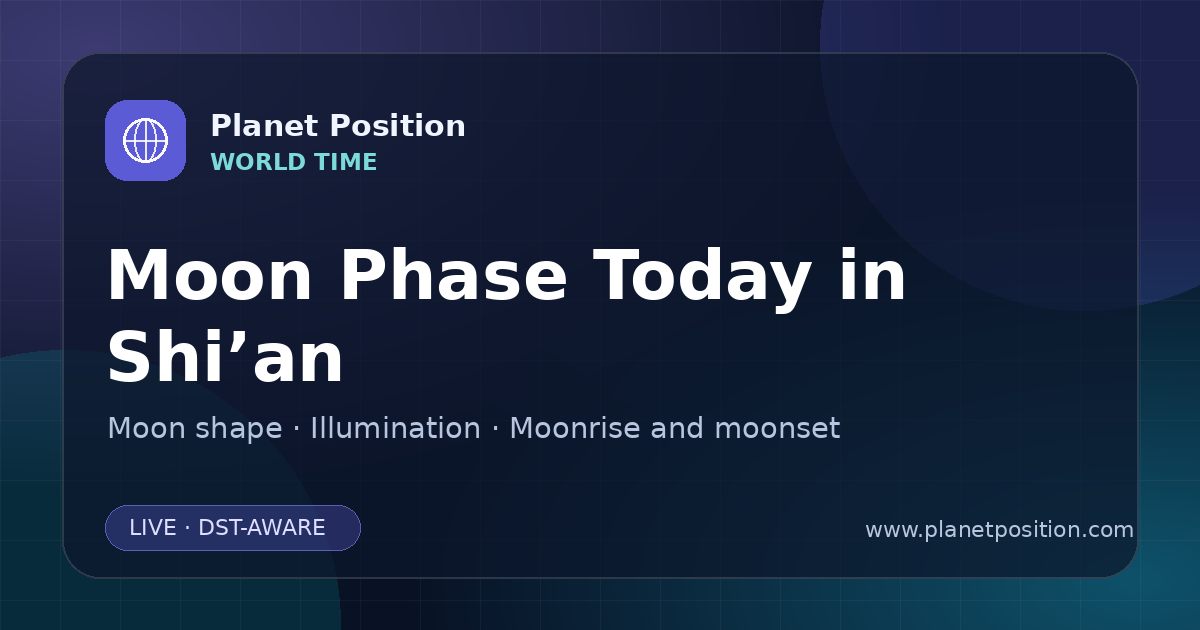 Planet Position
WORLD TIME

Moon Phase Today in Shi'an

Moon shape · Illumination · Moonrise and moonset

LIVE · DST-AWARE

www.planetposition.com